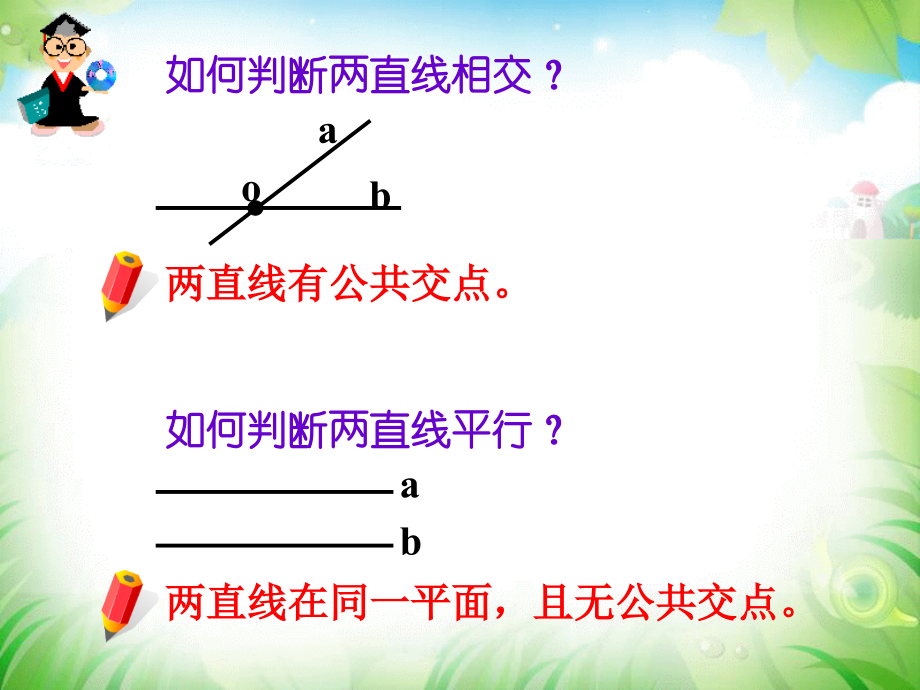 如何判断两直线相交？

a

o

b

两直线有公共交点。

如何判断两直线平行？

a

b

两直线在同一平面，且无公共交点。